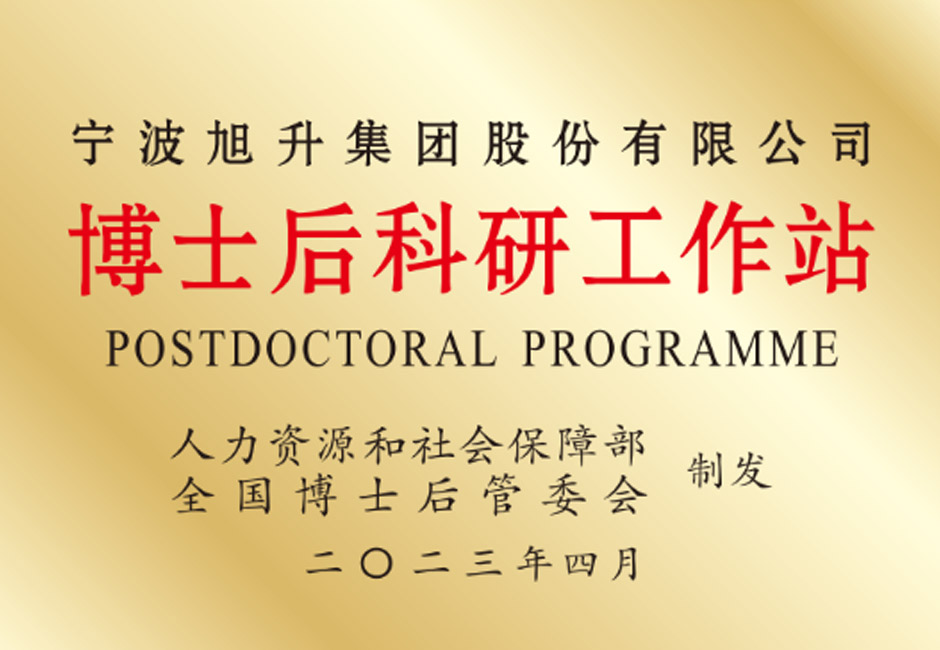 宁波旭升集团股份有限公司

博士后科研工作站

POSTDOCTORAL PROGRAMME

人力资源和社会保障部
全国博士后管委会
制发

二〇二三年四月